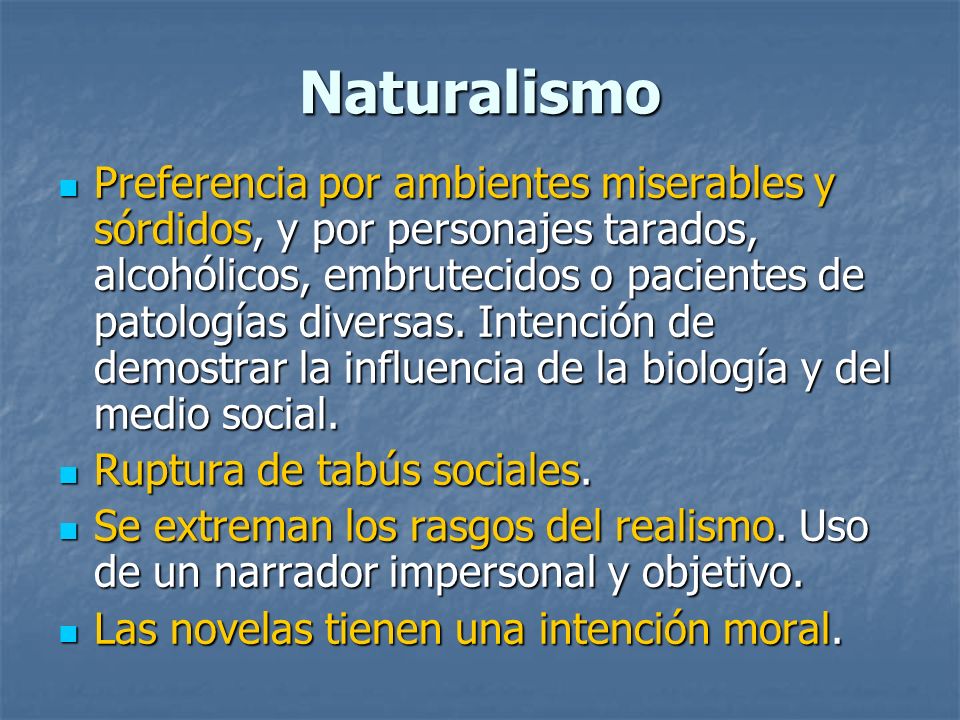 Naturalismo

- Preferencia por ambientes miserables y sórdidos, y por personajes tarados, alcohólicos, embrutecidos o pacientes de patologías diversas. Intención de demostrar la influencia de la biología y del medio social.
- Ruptura de tabús sociales.
- Se extreman los rasgos del realismo. Uso de un narrador impersonal y objetivo.
- Las novelas tienen una intención moral.